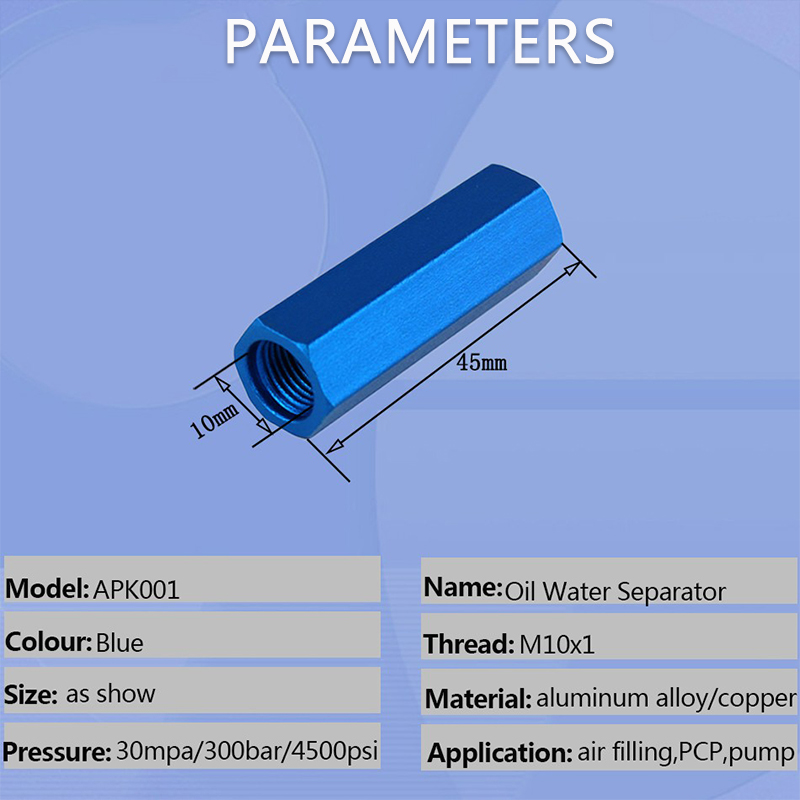 PARAMETERS

45mm

10mm

Model: APK001

Colour: Blue

Size: as show

Pressure: 30mpa/300bar/4500psi

Name: Oil Water Separator

Thread: M10x1

Material: aluminum alloy/copper

Application: air filling,PCP,pump